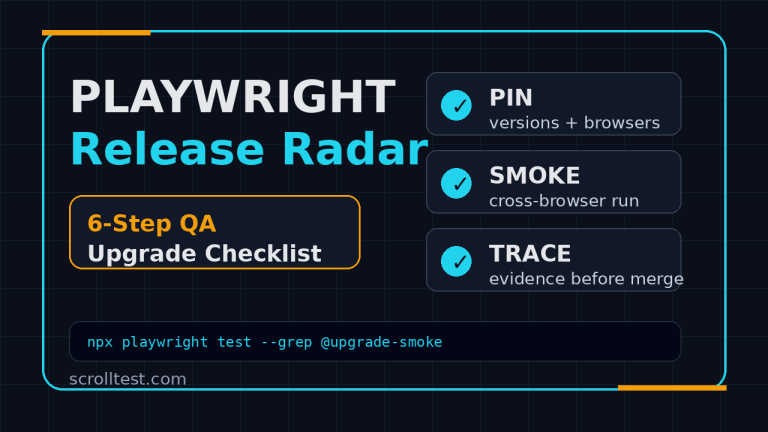 PLAYWRIGHT
Release Radar

6-Step QA
Upgrade Checklist

✓ PIN
versions + browsers

✓ SMOKE
cross-browser run

✓ TRACE
evidence before merge

npx playwright test --grep @upgrade-smoke

scrolltest.com